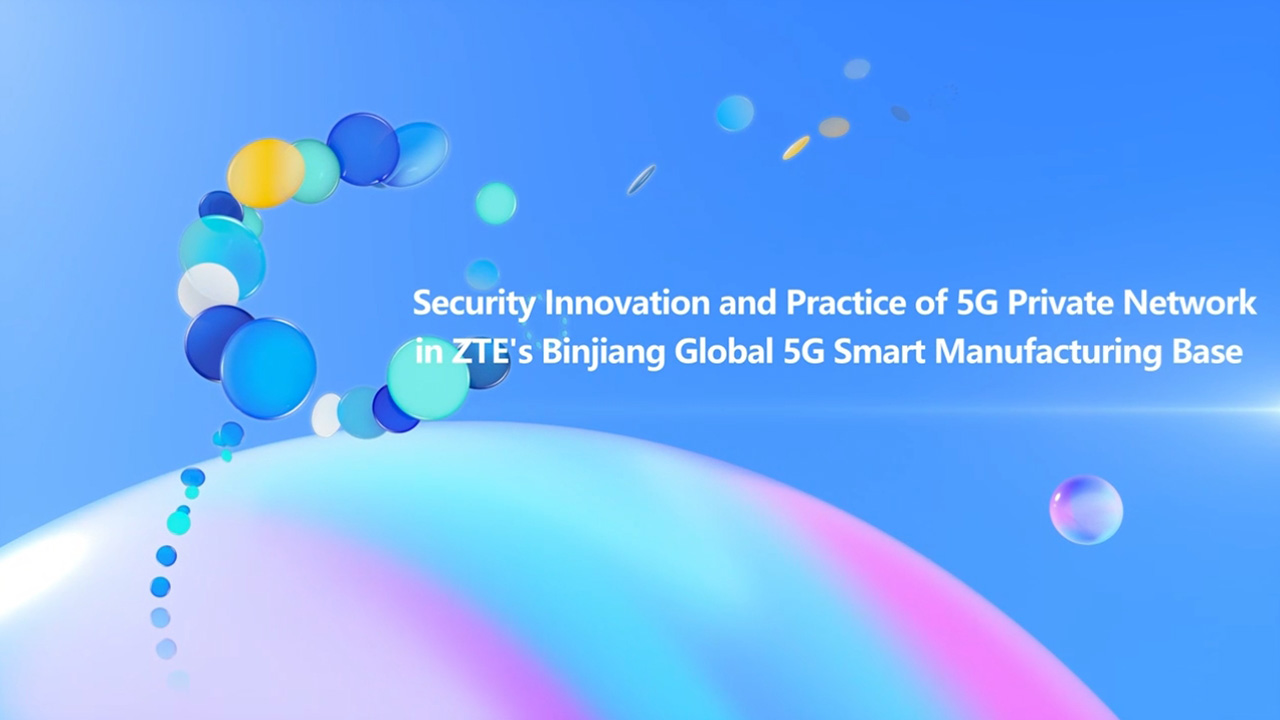 Security Innovation and Practice of 5G Private Network in ZTE's Binjiang Global 5G Smart Manufacturing Base